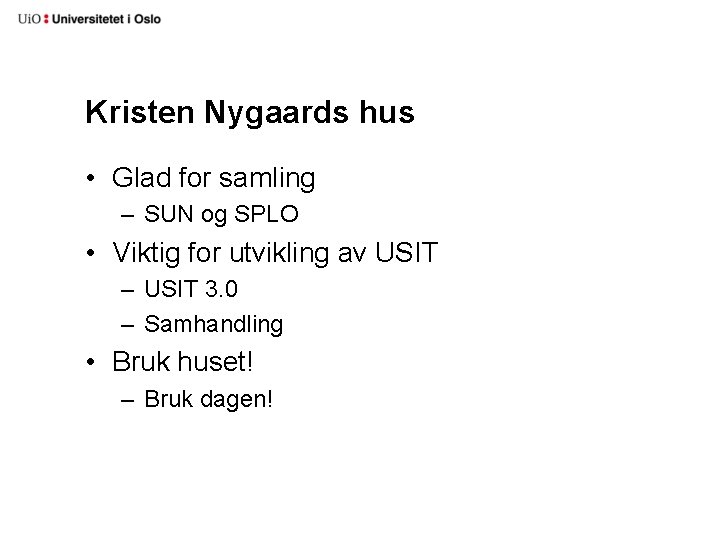 UiO : Universitetet i Oslo

Kristen Nygaards hus

• Glad for samling
  – SUN og SPLO
• Viktig for utvikling av USIT
  – USIT 3.0
  – Samhandling
• Bruk huset!
  – Bruk dagen!